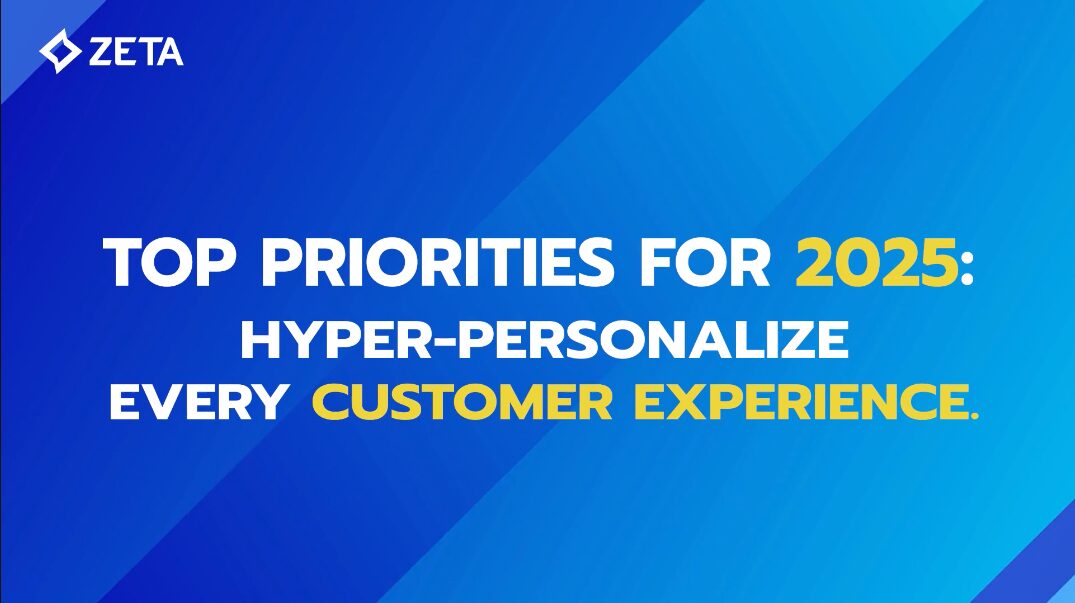 ZETA

TOP PRIORITIES FOR 2025:
HYPER-PERSONALIZE
EVERY CUSTOMER EXPERIENCE.